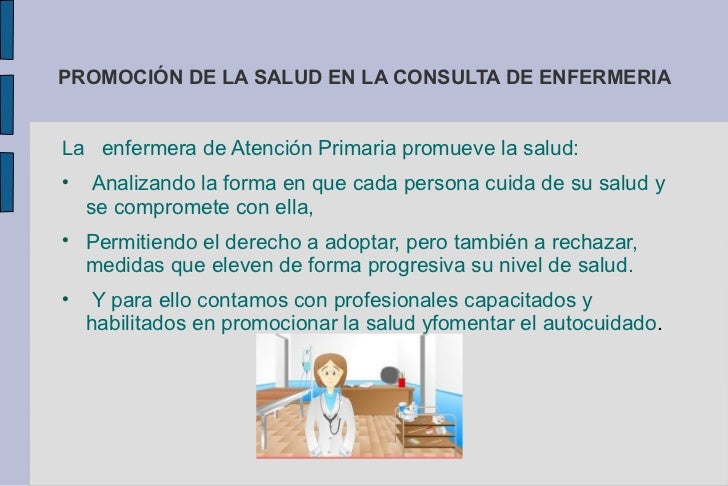 PROMOCIÓN DE LA SALUD EN LA CONSULTA DE ENFERMERIA

La enfermera de Atención Primaria promueve la salud:

• Analizando la forma en que cada persona cuida de su salud y se compromete con ella,

• Permitiendo el derecho a adoptar, pero también a rechazar, medidas que eleven de forma progresiva su nivel de salud.

• Y para ello contamos con profesionales capacitados y habilitados en promocionar la salud yfomentar el autocuidado.